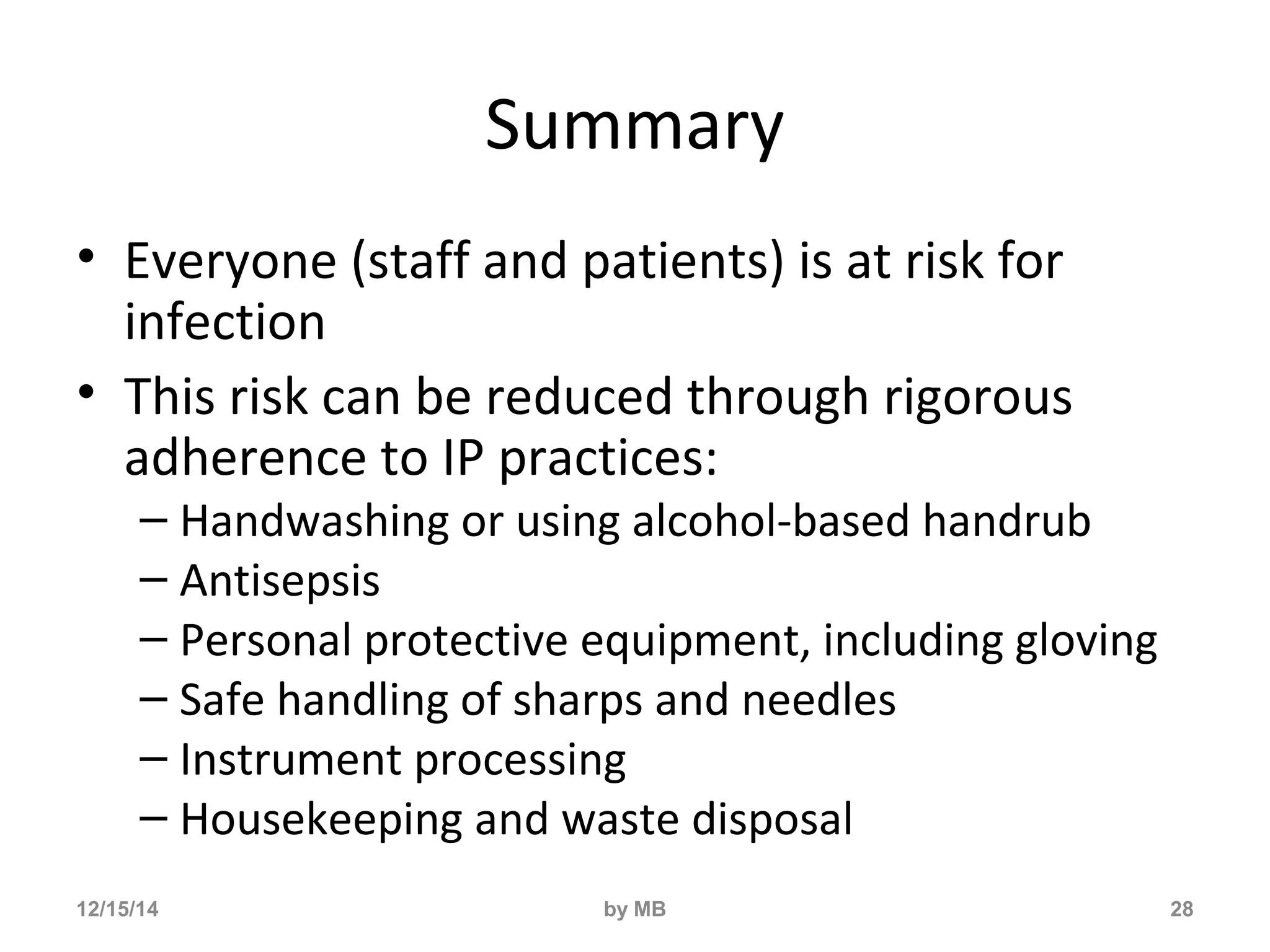 Summary

• Everyone (staff and patients) is at risk for infection
• This risk can be reduced through rigorous adherence to IP practices:
– Handwashing or using alcohol-based handrub
– Antisepsis
– Personal protective equipment, including gloving
– Safe handling of sharps and needles
– Instrument processing
– Housekeeping and waste disposal

12/15/14
by MB
28